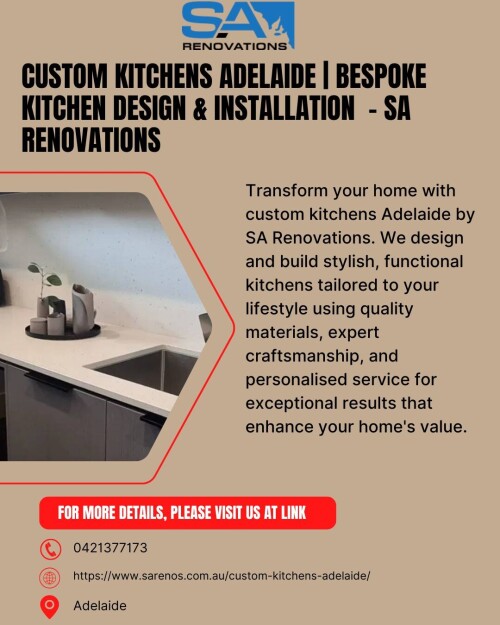 SA
RENOVATIONS

CUSTOM KITCHENS ADELAIDE | BESPOKE KITCHEN DESIGN & INSTALLATION - SA RENOVATIONS

Transform your home with custom kitchens Adelaide by SA Renovations. We design and build stylish, functional kitchens tailored to your lifestyle using quality materials, expert craftsmanship, and personalised service for exceptional results that enhance your home's value.

FOR MORE DETAILS, PLEASE VISIT US AT LINK

0421377173

https://www.sarenos.com.au/custom-kitchens-adelaide/

Adelaide